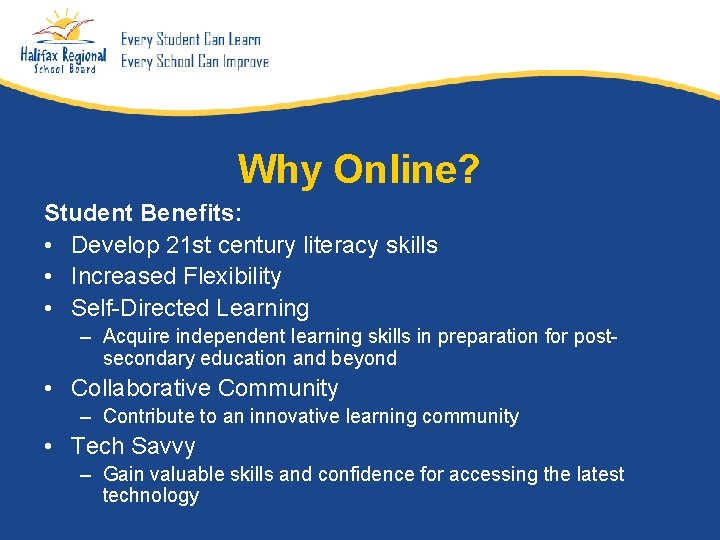 Halifax Regional School Board

Every Student Can Learn
Every School Can Improve

Why Online?

Student Benefits:
• Develop 21st century literacy skills
• Increased Flexibility
• Self-Directed Learning
– Acquire independent learning skills in preparation for post-secondary education and beyond
• Collaborative Community
– Contribute to an innovative learning community
• Tech Savvy
– Gain valuable skills and confidence for accessing the latest technology